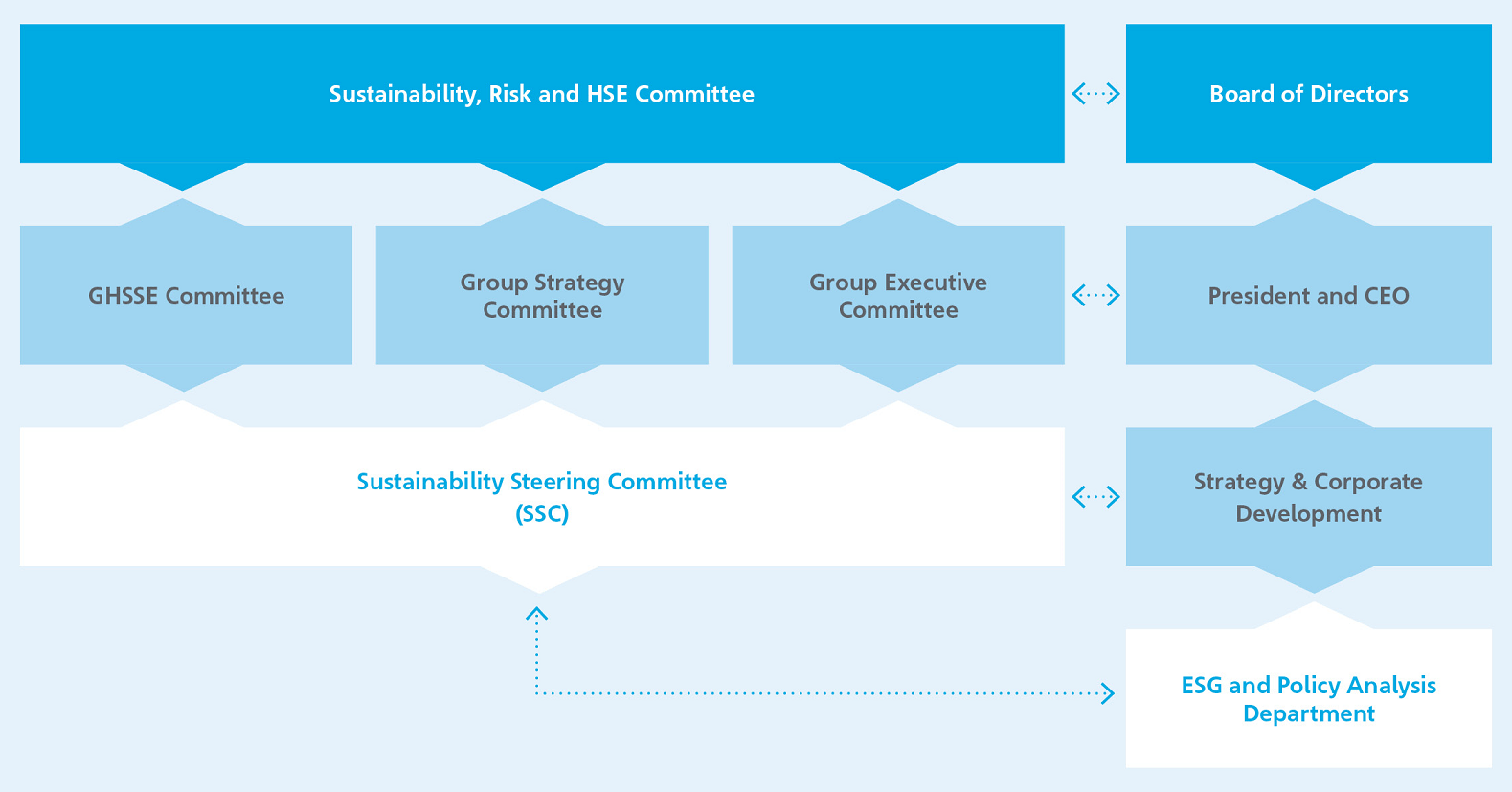 Sustainability, Risk and HSE Committee

Board of Directors

GHSSE Committee

Group Strategy Committee

Group Executive Committee

President and CEO

Sustainability Steering Committee (SSC)

Strategy & Corporate Development

ESG and Policy Analysis Department